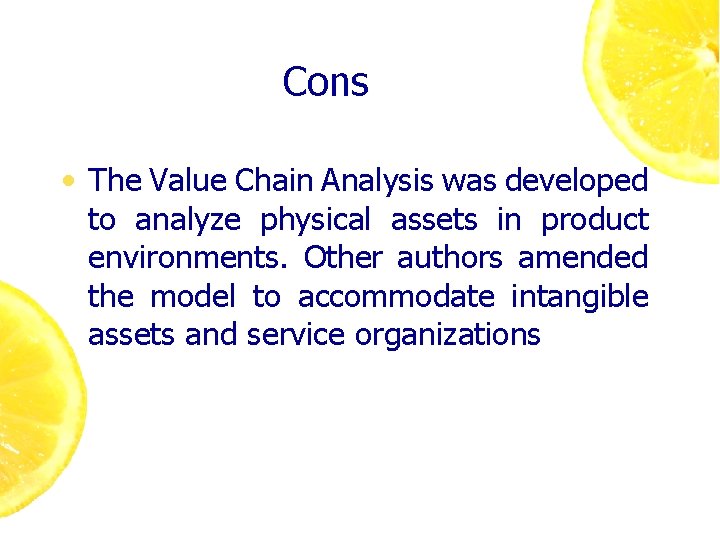 Cons

• The Value Chain Analysis was developed to analyze physical assets in product environments. Other authors amended the model to accommodate intangible assets and service organizations